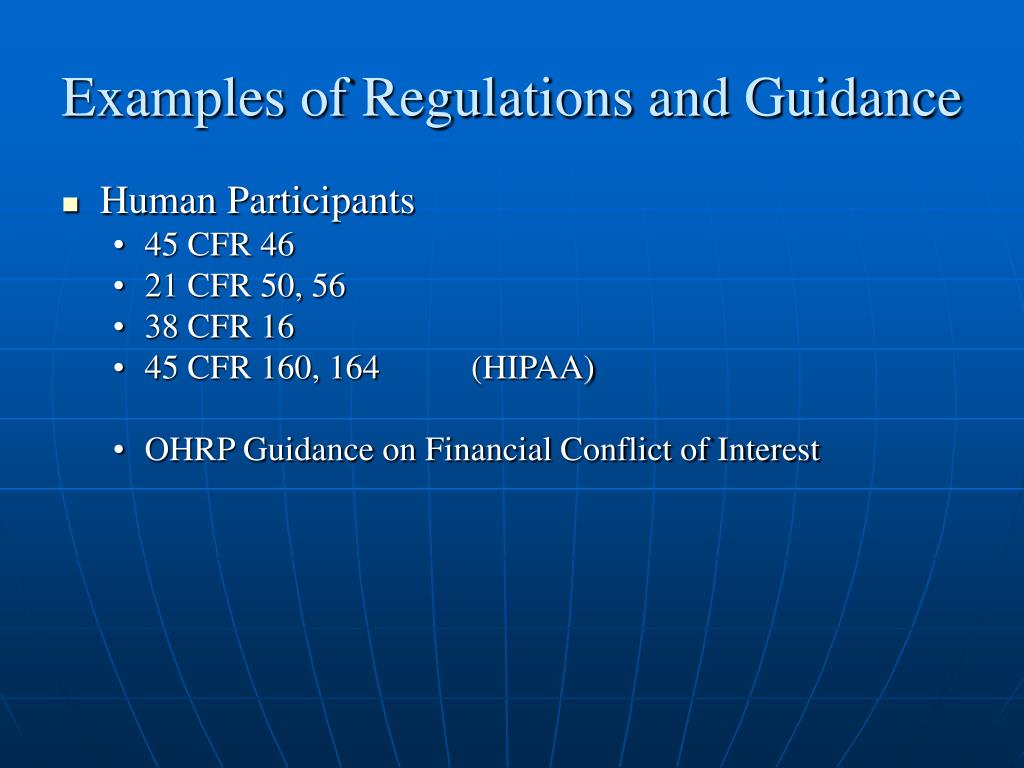 Examples of Regulations and Guidance

- Human Participants
  - 45 CFR 46
  - 21 CFR 50, 56
  - 38 CFR 16
  - 45 CFR 160, 164 (HIPAA)

  - OHRP Guidance on Financial Conflict of Interest